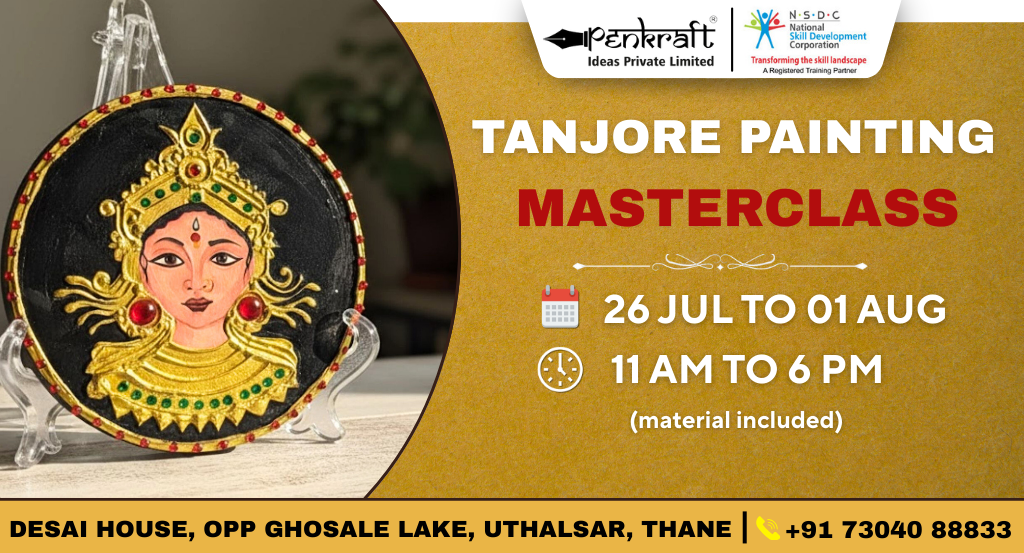 Penkraft®
Ideas Private Limited

N·S·D·C
National Skill Development Corporation
Transforming the skill landscape
A Registered Training Partner

TANJORE PAINTING
MASTERCLASS

26 JUL TO 01 AUG
11 AM TO 6 PM
(material included)

DESAI HOUSE, OPP GHOSALE LAKE, UTHALSAR, THANE | +91 73040 88833